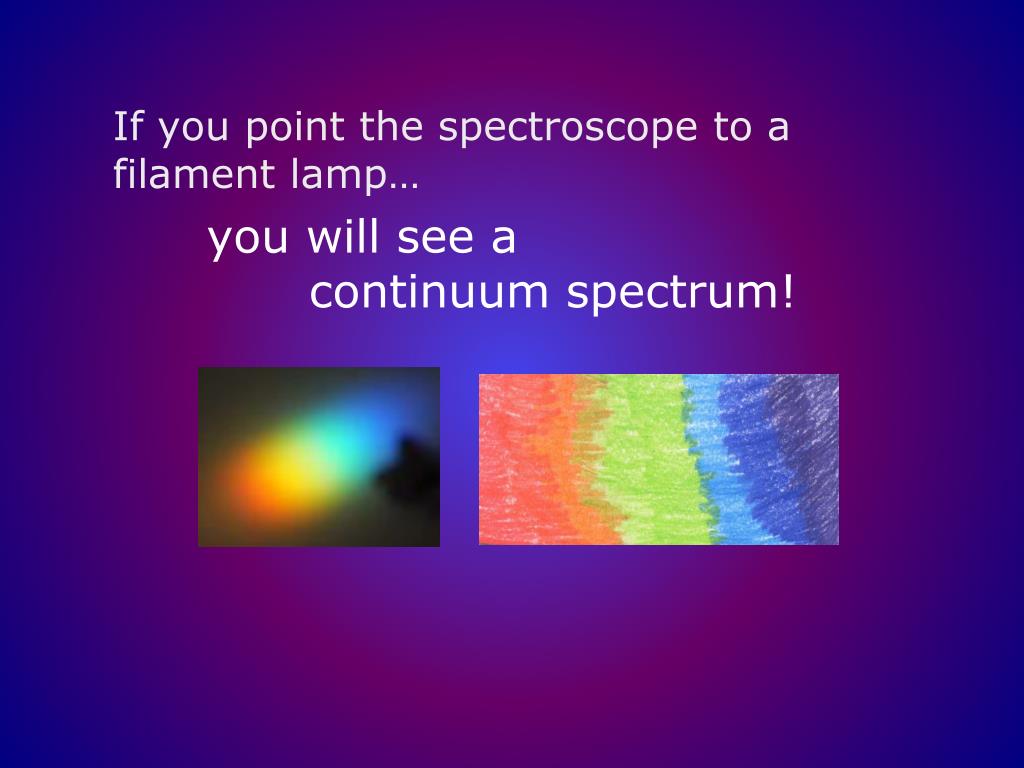 If you point the spectroscope to a filament lamp…

you will see a continuum spectrum!